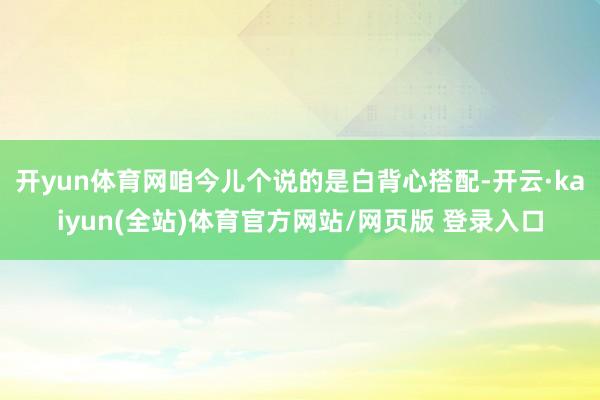 开yun体育网咱今儿个说的是白背心搭配-开云·kaiyun(全站)体育官方网站/网页版 登录入口